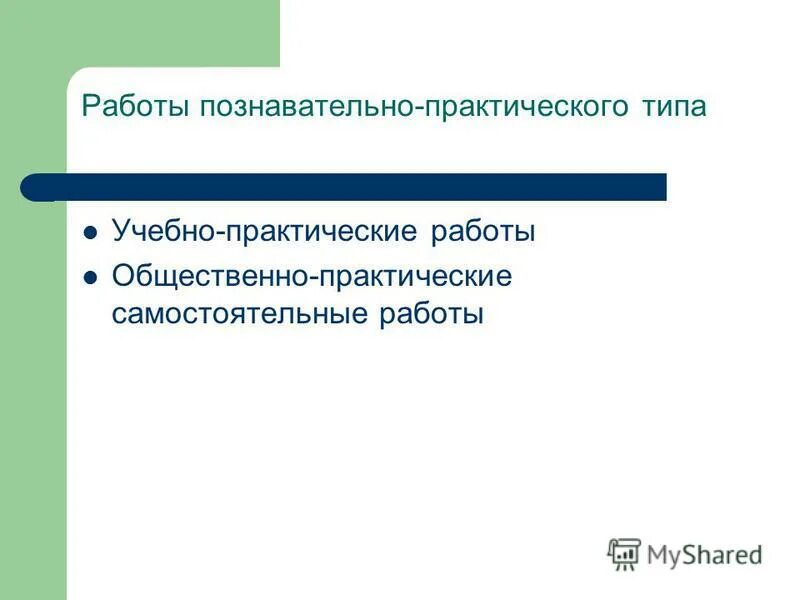 Работы познавательно-практического типа

- Учебно-практические работы
- Общественно-практические самостоятельные работы

MyShared